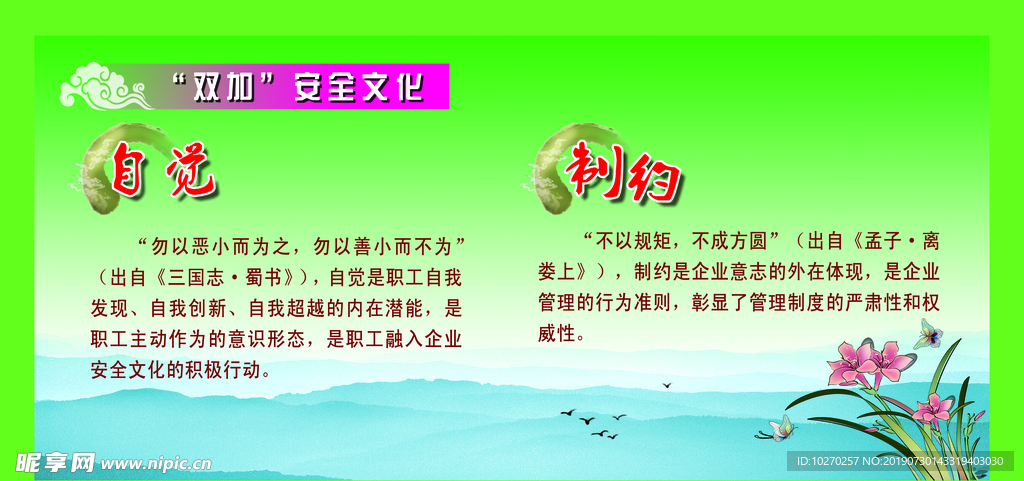 “双加”安全文化

自觉

“勿以恶小而为之，勿以善小而不为”（出自《三国志·蜀书》），自觉是职工自我发现、自我创新、自我超越的内在潜能，是职工主动作为的意识形态，是职工融入企业安全文化的积极行动。

制约

“不以规矩，不成方圆”（出自《孟子·离娄上》），制约是企业意志的外在体现，是企业管理的行为准则，彰显了管理制度的严肃性和权威性。

昵享网 www.nipic.cn

ID:10270257 NO:20190730143319403030